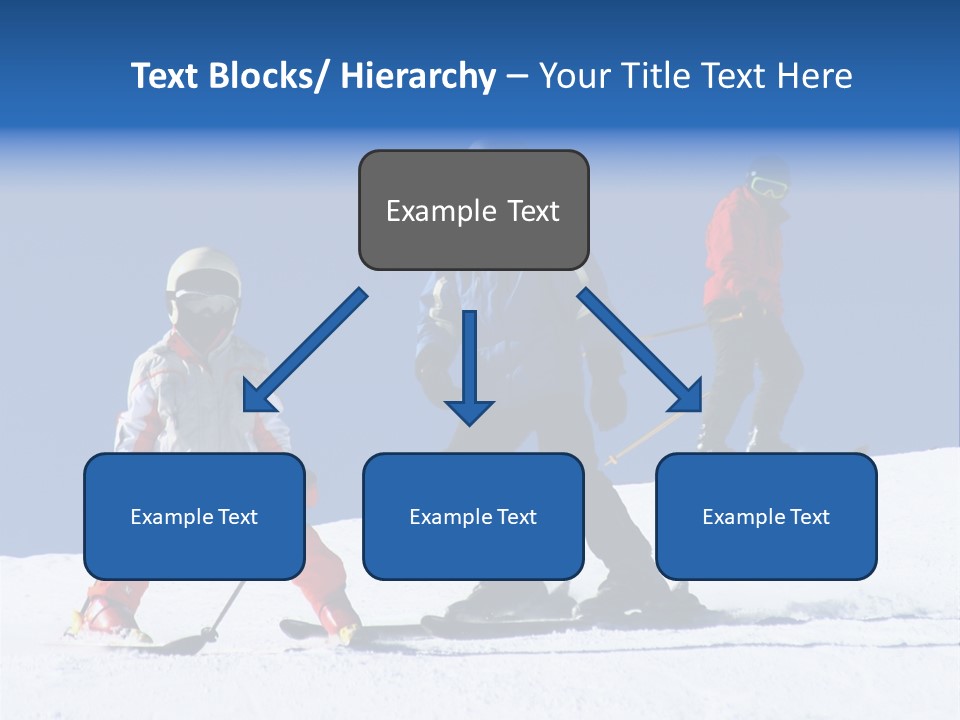 Text Blocks/ Hierarchy – Your Title Text Here

Example Text

Example Text

Example Text

Example Text